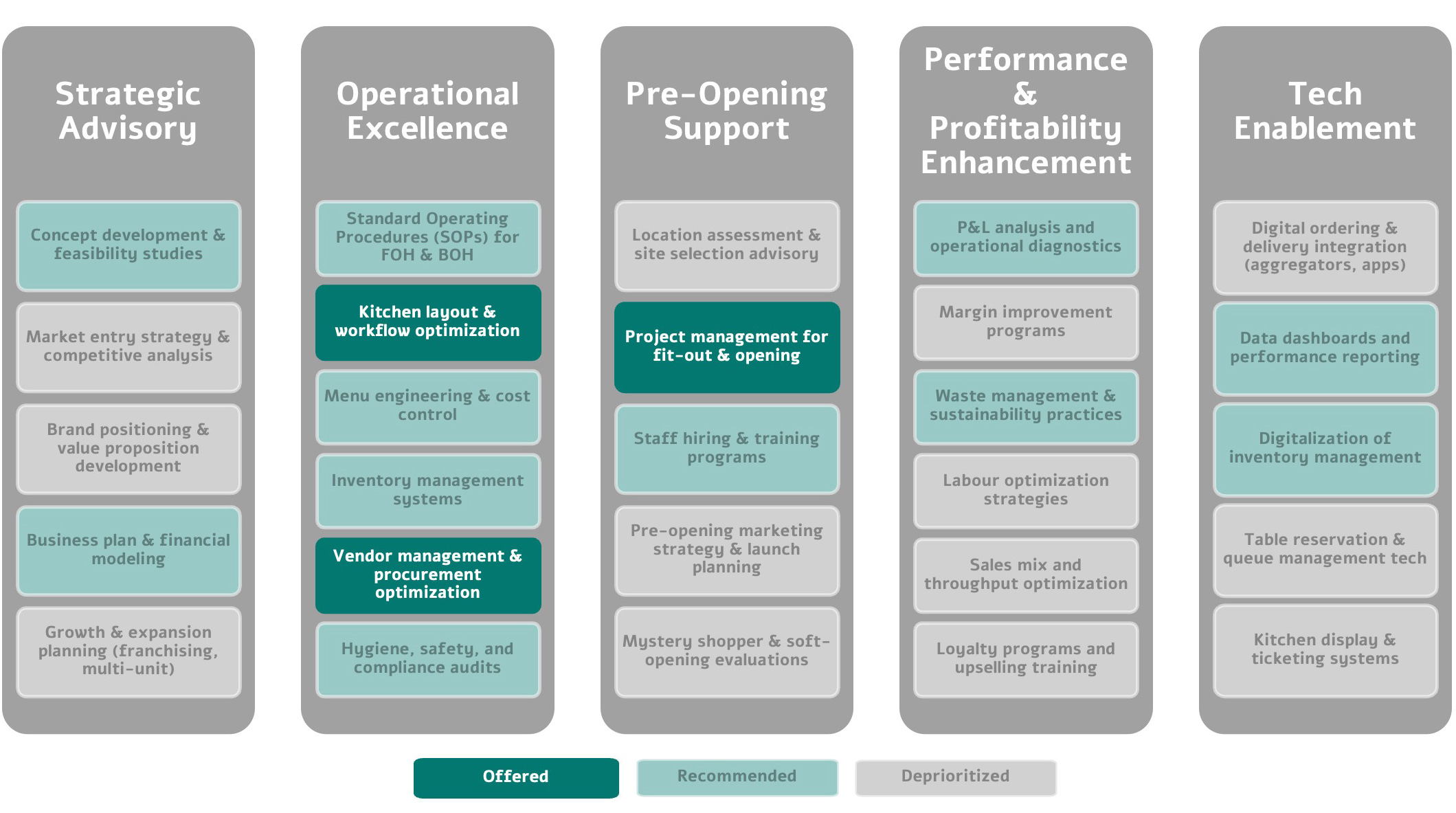 Strategic Advisory

Concept development & feasibility studies

Market entry strategy & competitive analysis

Brand positioning & value proposition development

Business plan & financial modeling

Growth & expansion planning (franchising, multi-unit)

Operational Excellence

Standard Operating Procedures (SOPs) for FOH & BOH

Kitchen layout & workflow optimization

Menu engineering & cost control

Inventory management systems

Vendor management & procurement optimization

Hygiene, safety, and compliance audits

Pre-Opening Support

Location assessment & site selection advisory

Project management for fit-out & opening

Staff hiring & training programs

Pre-opening marketing strategy & launch planning

Mystery shopper & soft-opening evaluations

Performance & Profitability Enhancement

P&L analysis and operational diagnostics

Margin improvement programs

Waste management & sustainability practices

Labour optimization strategies

Sales mix and throughput optimization

Loyalty programs and upselling training

Tech Enablement

Digital ordering & delivery integration (aggregators, apps)

Data dashboards and performance reporting

Digitalization of inventory management

Table reservation & queue management tech

Kitchen display & ticketing systems

Offered

Recommended

Deprioritized